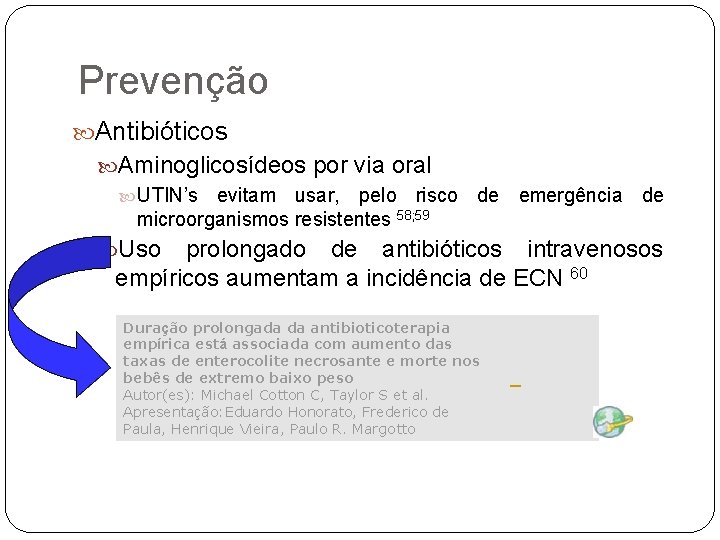 Prevenção

Antibióticos

Aminoglicosídeos por via oral

UTIN's evitam usar, pelo risco de emergência de microorganismos resistentes $^{58;59}$

Uso prolongado de antibióticos intravenosos empíricos aumentam a incidência de ECN $^{60}$

Duração prolongada da antibioticoterapia empírica está associada com aumento das taxas de enterocolite necrosante e morte nos bebês de extremo baixo peso
Autor(es): Michael Cotton C, Taylor S et al.
Apresentação: Eduardo Honorato, Frederico de Paula, Henrique Vieira, Paulo R. Margotto